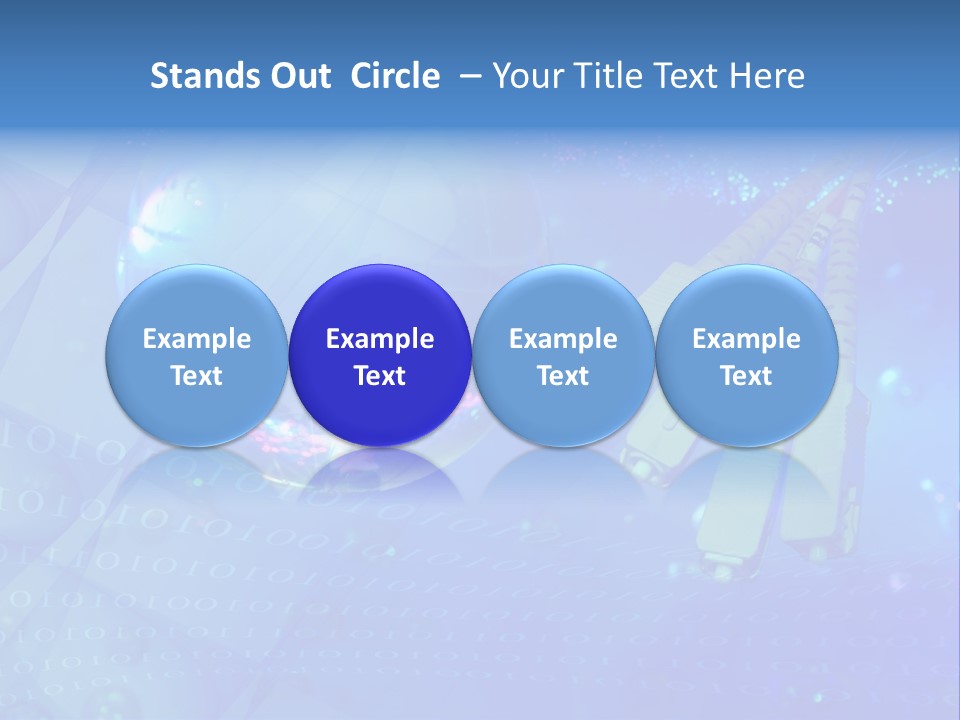 Stands Out Circle – Your Title Text Here

Example Text

Example Text

Example Text

Example Text